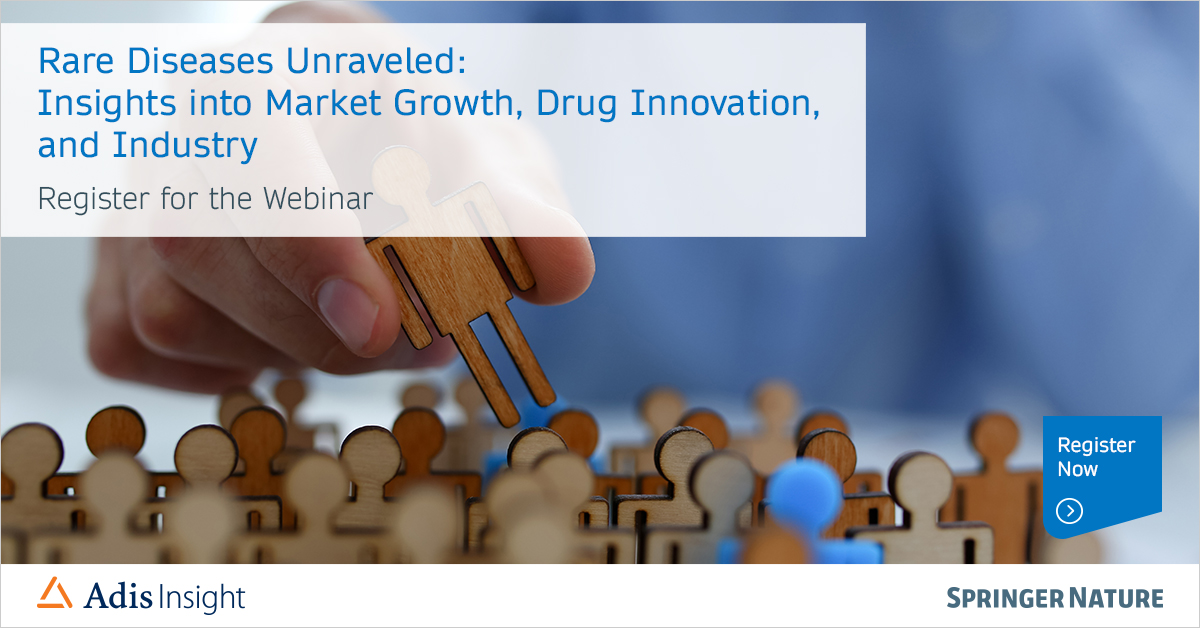 Rare Diseases Unraveled:
Insights into Market Growth, Drug Innovation, and Industry

Register for the Webinar

Register Now

Adis Insight

SPRINGER NATURE